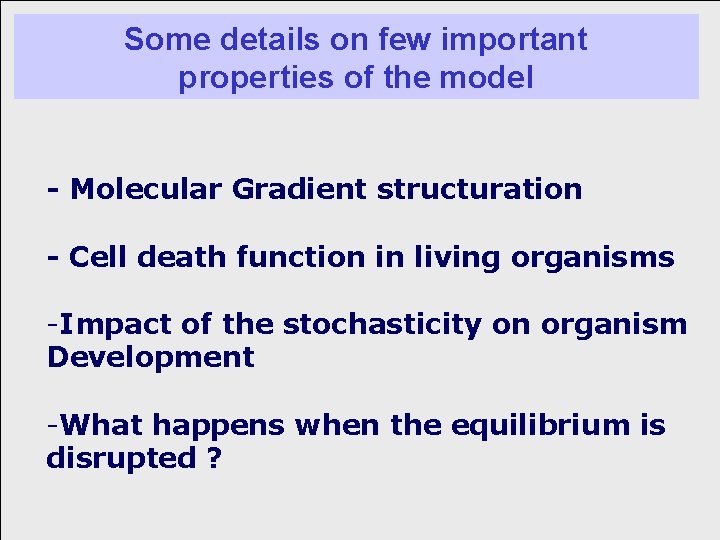 Some details on few important properties of the model

- Molecular Gradient structuration

- Cell death function in living organisms

-Impact of the stochasticity on organism Development

-What happens when the equilibrium is disrupted ?